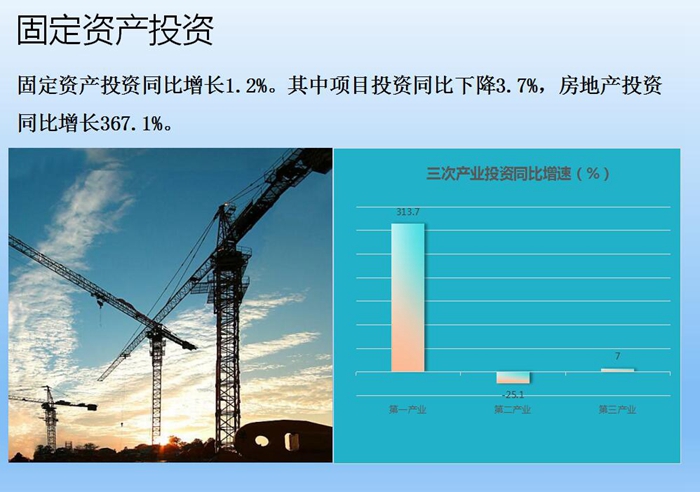 固定资产投资

固定资产投资同比增长1.2%。其中项目投资同比下降3.7%，房地产投资同比增长367.1%。

三次产业投资同比增速（%）

313.7

-25.1

7

第一产业

第二产业

第三产业